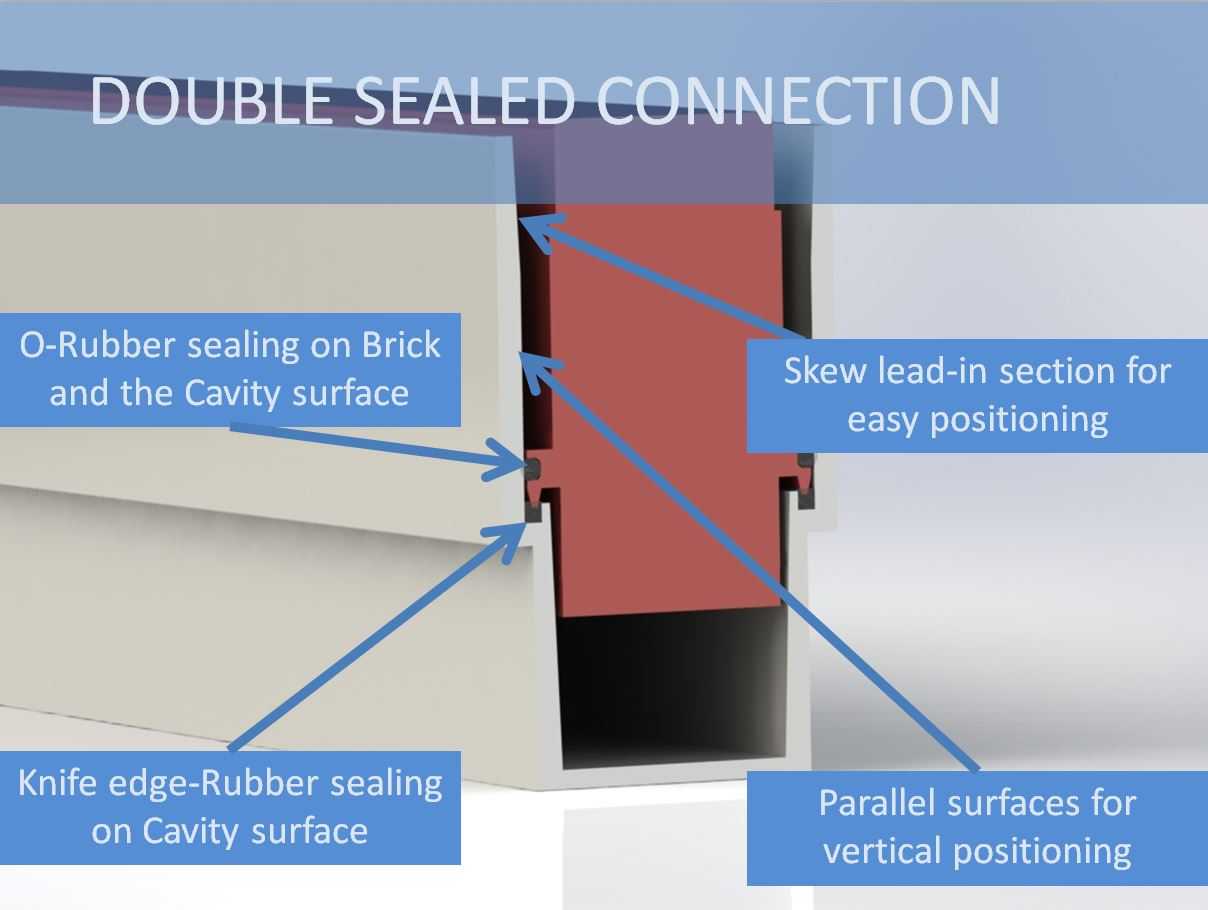 DOUBLE SEALED CONNECTION

O-Rubber sealing on Brick and the Cavity surface

Skew lead-in section for easy positioning

Knife edge-Rubber sealing on Cavity surface

Parallel surfaces for vertical positioning